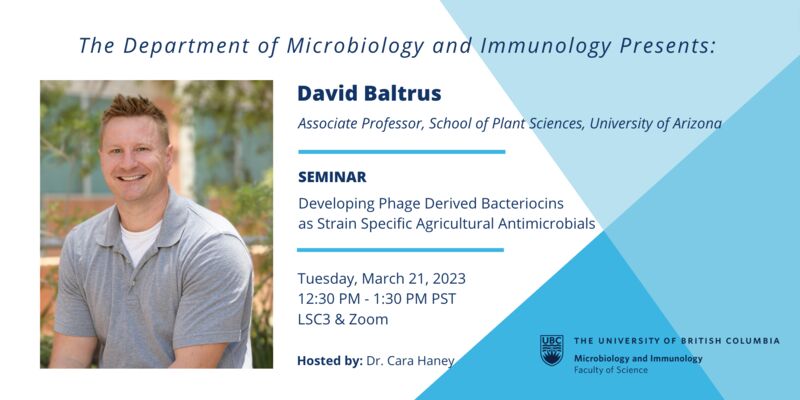 The Department of Microbiology and Immunology Presents:

David Baltrus

Associate Professor, School of Plant Sciences, University of Arizona

SEMINAR

Developing Phage Derived Bacteriocins as Strain Specific Agricultural Antimicrobials

Tuesday, March 21, 2023
12:30 PM - 1:30 PM PST
LSC3 & Zoom

Hosted by: Dr. Cara Haney

UBC THE UNIVERSITY OF BRITISH COLUMBIA
Microbiology and Immunology
Faculty of Science